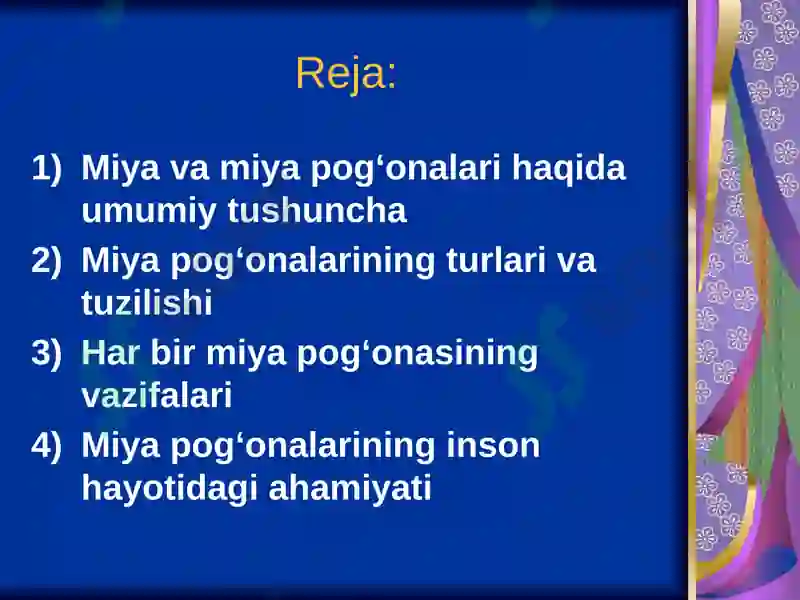 Reja:

1) Miya va miya pog‘onalari haqida umumiy tushuncha
2) Miya pog‘onalarining turlari va tuzilishi
3) Har bir miya pog‘onasining vazifalari
4) Miya pog‘onalarining inson hayotidagi ahamiyati